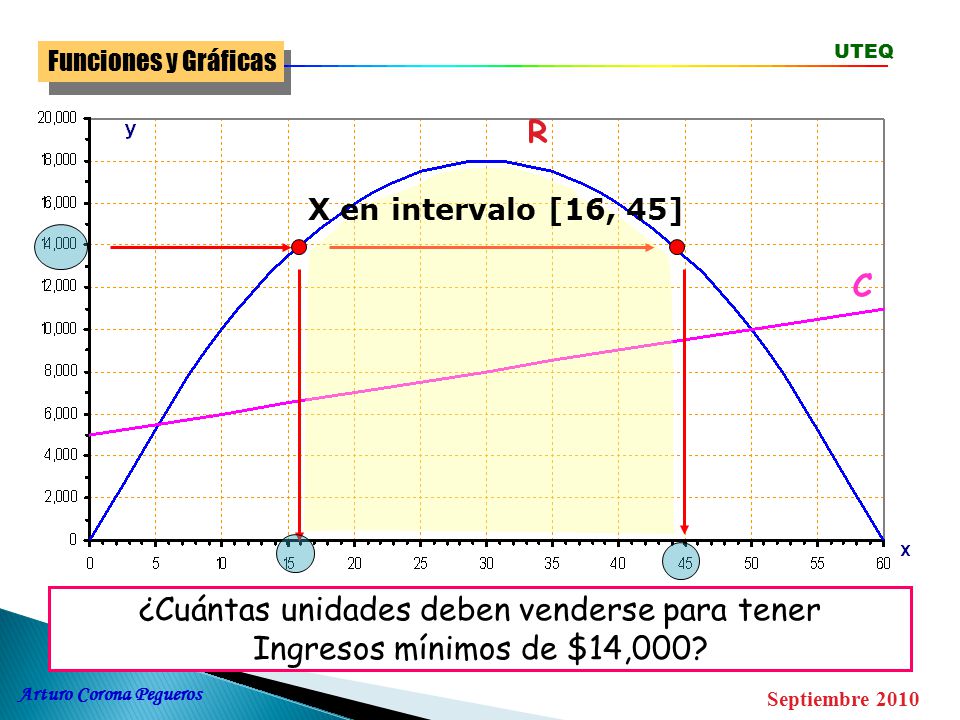 Funciones y Gráficas

UTEQ

y

R

X en intervalo [16, 45]

C

20,000
18,000
16,000
14,000
12,000
10,000
8,000
6,000
4,000
2,000
0

0 5 10 15 20 25 30 35 40 45 50 55 60

x

¿Cuántas unidades deben venderse para tener Ingresos mínimos de $14,000?

Arturo Corona Pegueros

Septiembre 2010